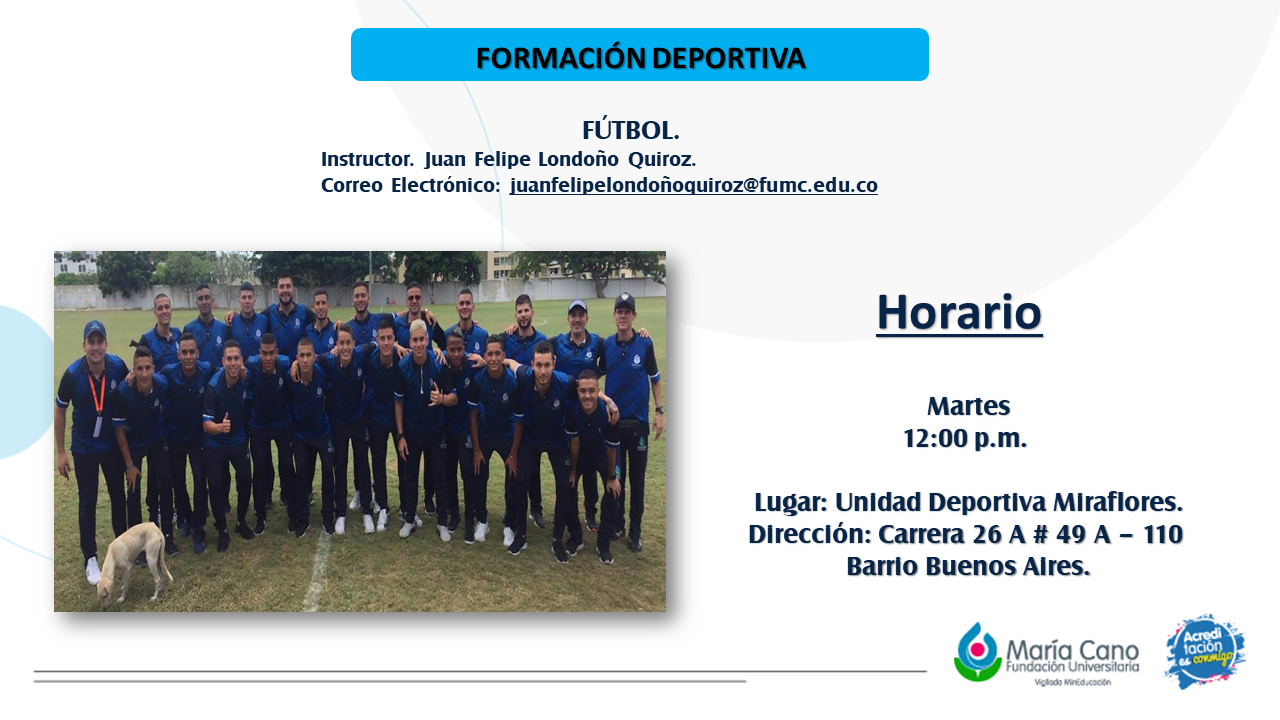 FORMACIÓN DEPORTIVA

FÚTBOL.

Instructor. Juan Felipe Londoño Quiroz.
Correo Electrónico: juanfelipelondoñoquiroz@fumc.edu.co

Horario

Martes
12:00 p.m.

Lugar: Unidad Deportiva Miraflores.
Dirección: Carrera 26 A # 49 A – 110
Barrio Buenos Aires.

María Cano
Fundación Universitaria
Vigilada MinEducación

Acreditación es conmigo